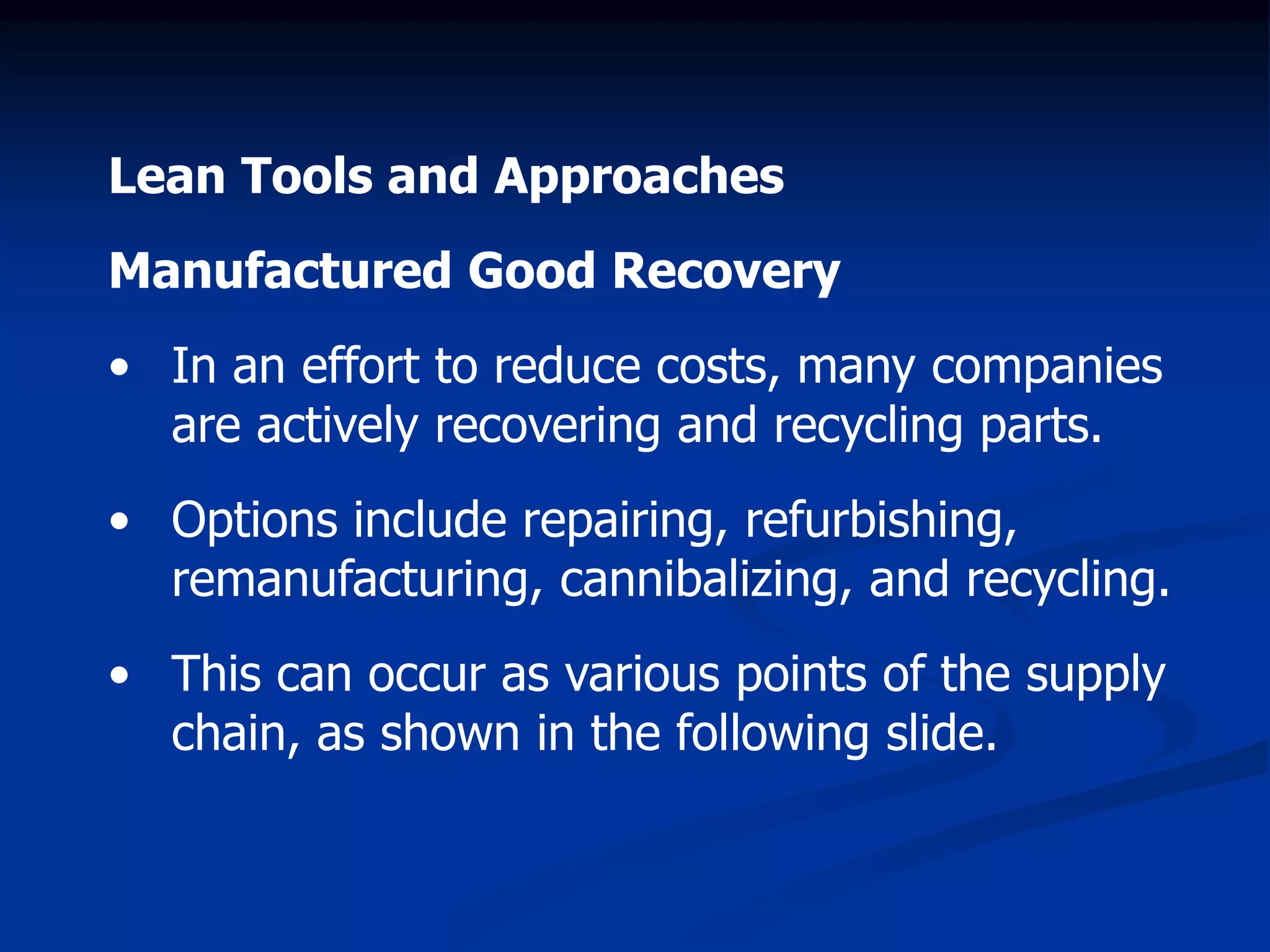 Lean Tools and Approaches

Manufactured Good Recovery

• In an effort to reduce costs, many companies are actively recovering and recycling parts.

• Options include repairing, refurbishing, remanufacturing, cannibalizing, and recycling.

• This can occur as various points of the supply chain, as shown in the following slide.